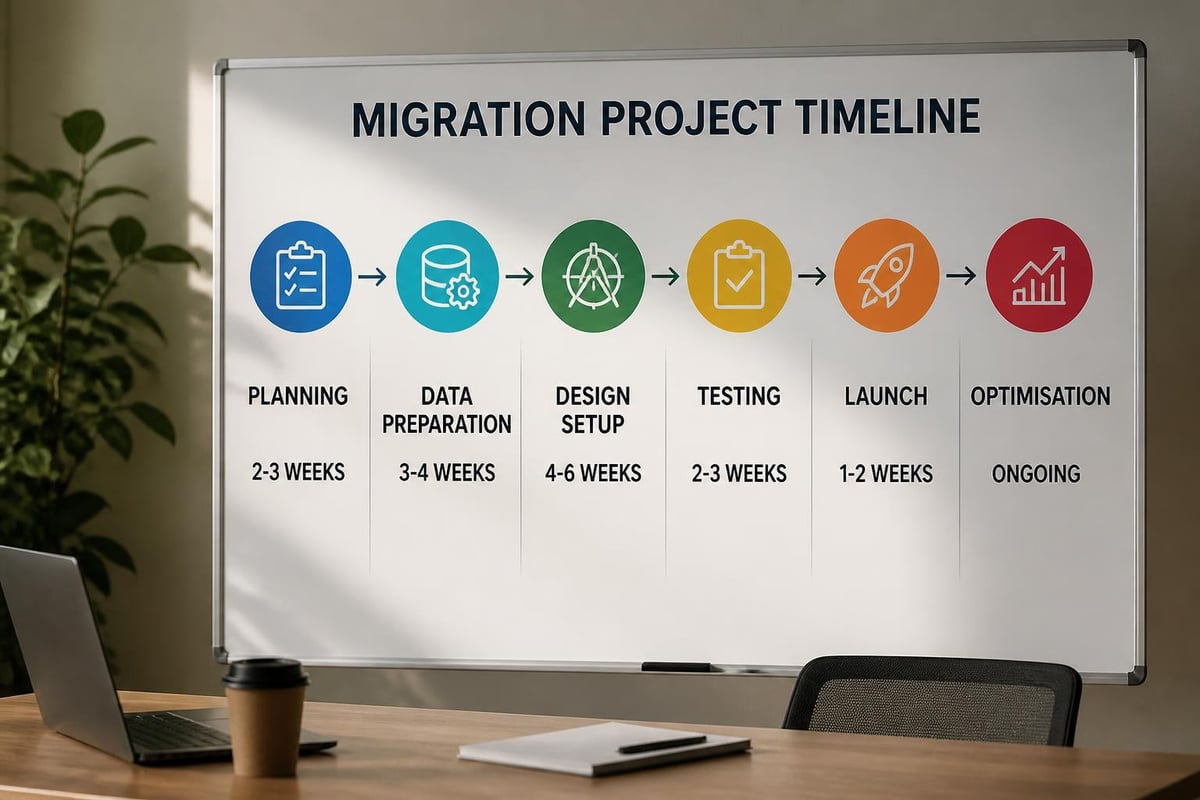 MIGRATION PROJECT TIMELINE

PLANNING
2-3 WEEKS

DATA PREPARATION
3-4 WEEKS

DESIGN SETUP
4-6 WEEKS

TESTING
2-3 WEEKS

LAUNCH
1-2 WEEKS

OPTIMISATION
ONGOING